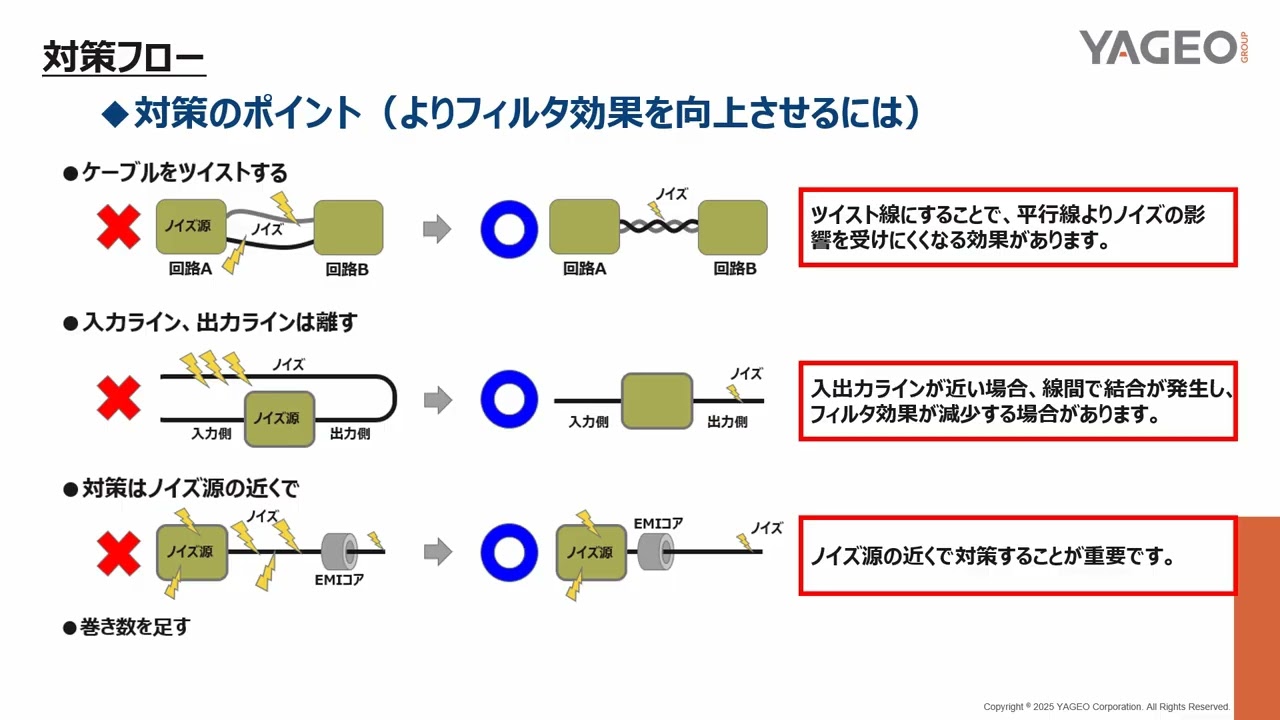 対策フロー

YAGEO GROUP

◆対策のポイント（よりフィルタ効果を向上させるには）

●ケーブルをツイストする

ノイズ源
ノイズ
回路A
回路B

ノイズ
回路A
回路B

ツイスト線にすることで、平行線よりノイズの影響を受けにくくなる効果があります。

●入力ライン、出力ラインは離す

ノイズ
ノイズ源
入力側
出力側

ノイズ
入力側
出力側

入出力ラインが近い場合、線間で結合が発生し、フィルタ効果が減少する場合があります。

●対策はノイズ源の近くで

ノイズ源
ノイズ
EMIコア

ノイズ源
EMIコア
ノイズ

ノイズ源の近くで対策することが重要です。

●巻き数を足す

Copyright © 2025 YAGEO Corporation. All Rights Reserved.